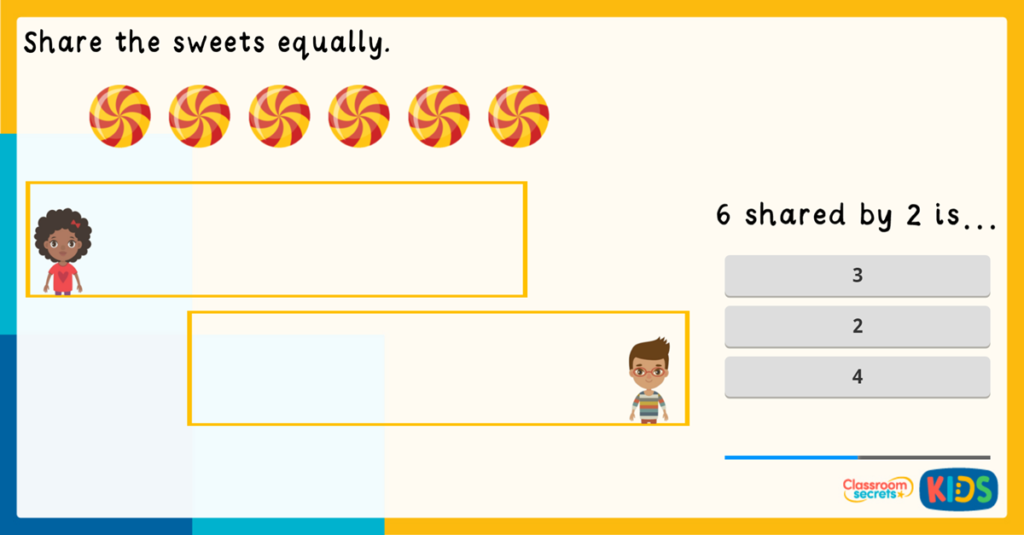 Share the sweets equally.

6 shared by 2 is...

3

2

4

Classroom secrets

KIDS